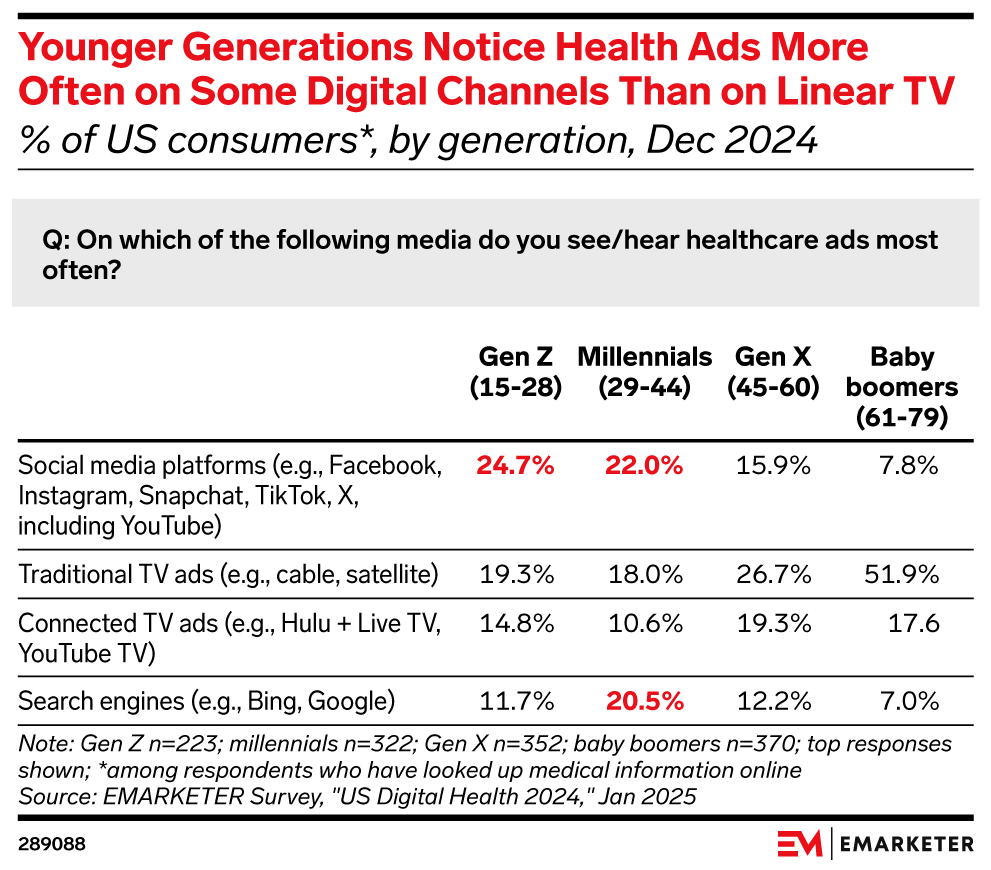 Younger Generations Notice Health Ads More Often on Some Digital Channels Than on Linear TV
% of US consumers*, by generation, Dec 2024

Q: On which of the following media do you see/hear healthcare ads most often?

| | Gen Z (15-28) | Millennials (29-44) | Gen X (45-60) | Baby boomers (61-79) |
|---|---|---|---|---|
| Social media platforms (e.g., Facebook, Instagram, Snapchat, TikTok, X, including YouTube) | 24.7% | 22.0% | 15.9% | 7.8% |
| Traditional TV ads (e.g., cable, satellite) | 19.3% | 18.0% | 26.7% | 51.9% |
| Connected TV ads (e.g., Hulu + Live TV, YouTube TV) | 14.8% | 10.6% | 19.3% | 17.6 |
| Search engines (e.g., Bing, Google) | 11.7% | 20.5% | 12.2% | 7.0% |

Note: Gen Z n=223; millennials n=322; Gen X n=352; baby boomers n=370; top responses shown; *among respondents who have looked up medical information online
Source: EMARKETER Survey, "US Digital Health 2024," Jan 2025

289088

EM | EMARKETER